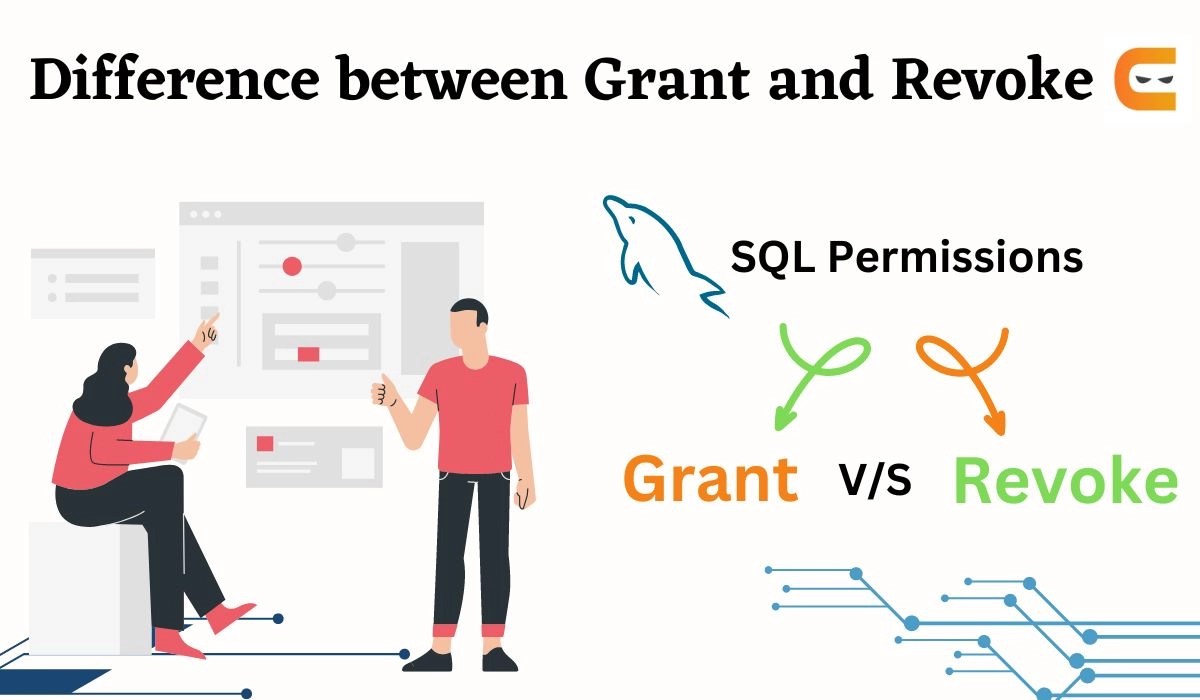 Difference between Grant and Revoke

SQL Permissions

Grant V/S Revoke